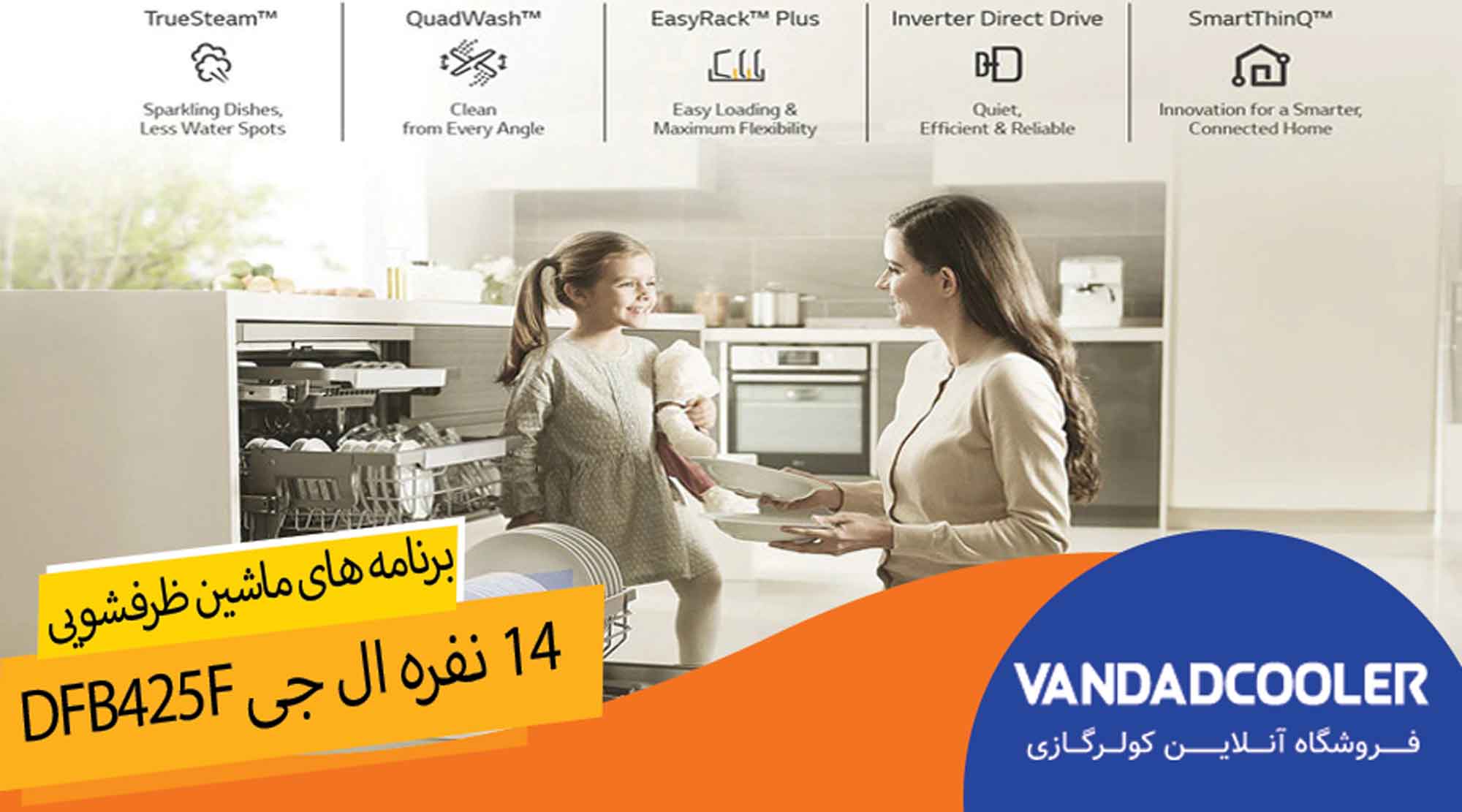 TrueSteam™
Sparkling Dishes, Less Water Spots

QuadWash™
Clean from Every Angle

EasyRack™ Plus
Easy Loading & Maximum Flexibility

Inverter Direct Drive
Quiet, Efficient & Reliable

SmartThinQ™
Innovation for a Smarter, Connected Home

برنامه های ماشین ظرفشویی
14 نفره ال جی DFB425F

VANDADCOOLER
فروشگاه آنلاین کولرگازی